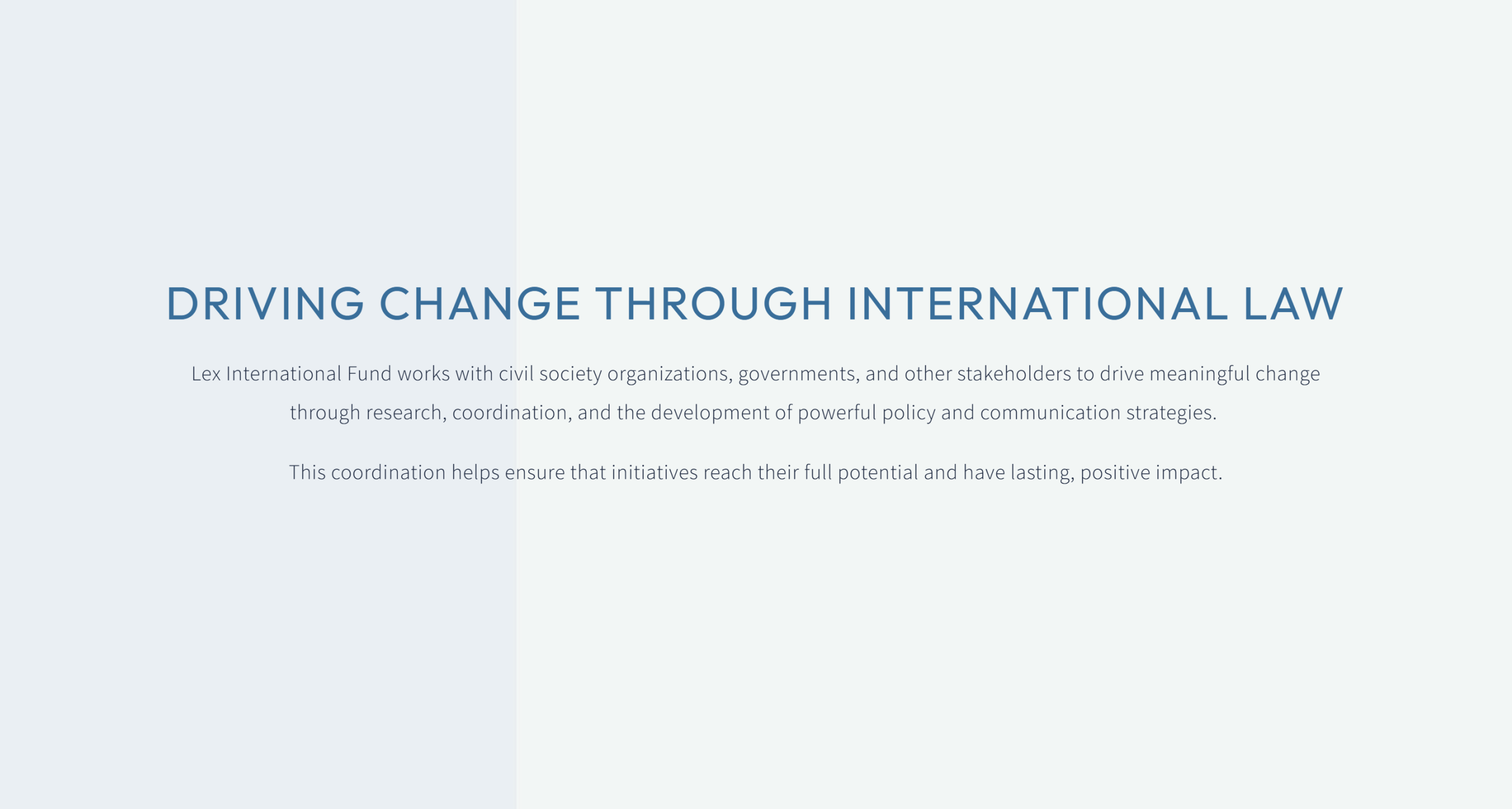 DRIVING CHANGE THROUGH INTERNATIONAL LAW

Lex International Fund works with civil society organizations, governments, and other stakeholders to drive meaningful change through research, coordination, and the development of powerful policy and communication strategies.

This coordination helps ensure that initiatives reach their full potential and have lasting, positive impact.